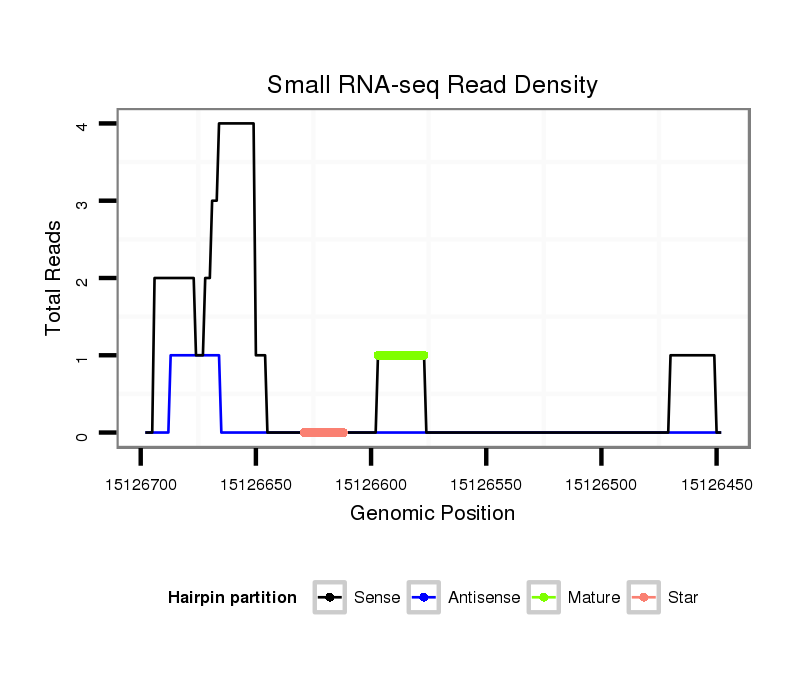 Small RNA-seq Read Density

Total Reads

4
3
2
1
0

15126700
15126650
15126600
15126550
15126500
15126450

Genomic Position

Hairpin partition
Sense
Antisense
Mature
Star